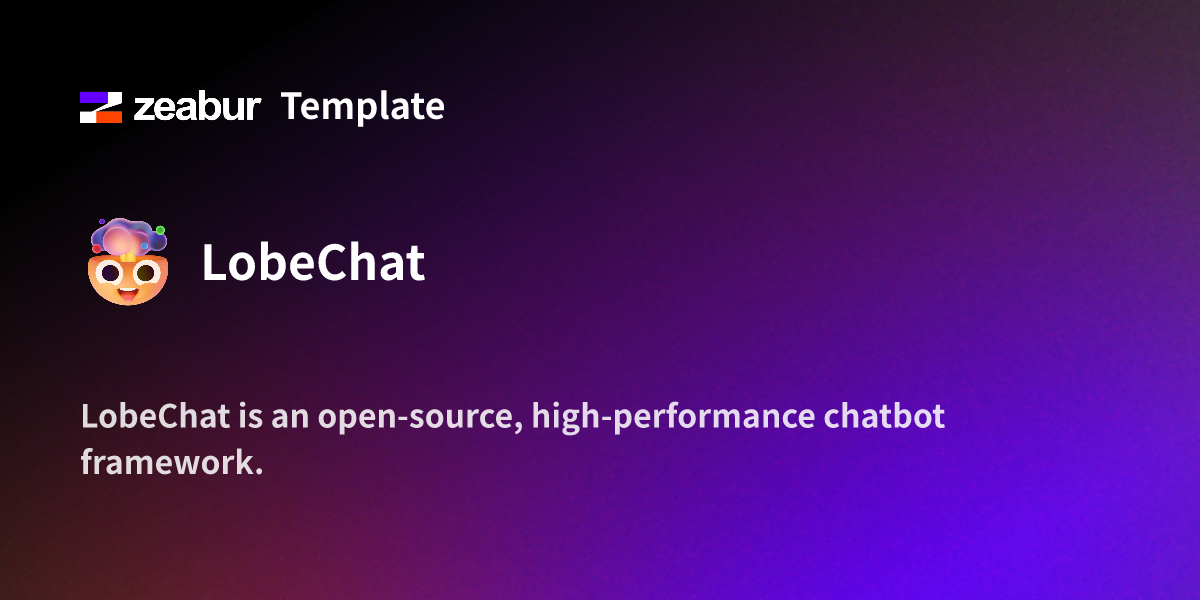 zeabur Template

LobeChat

LobeChat is an open-source, high-performance chatbot framework.